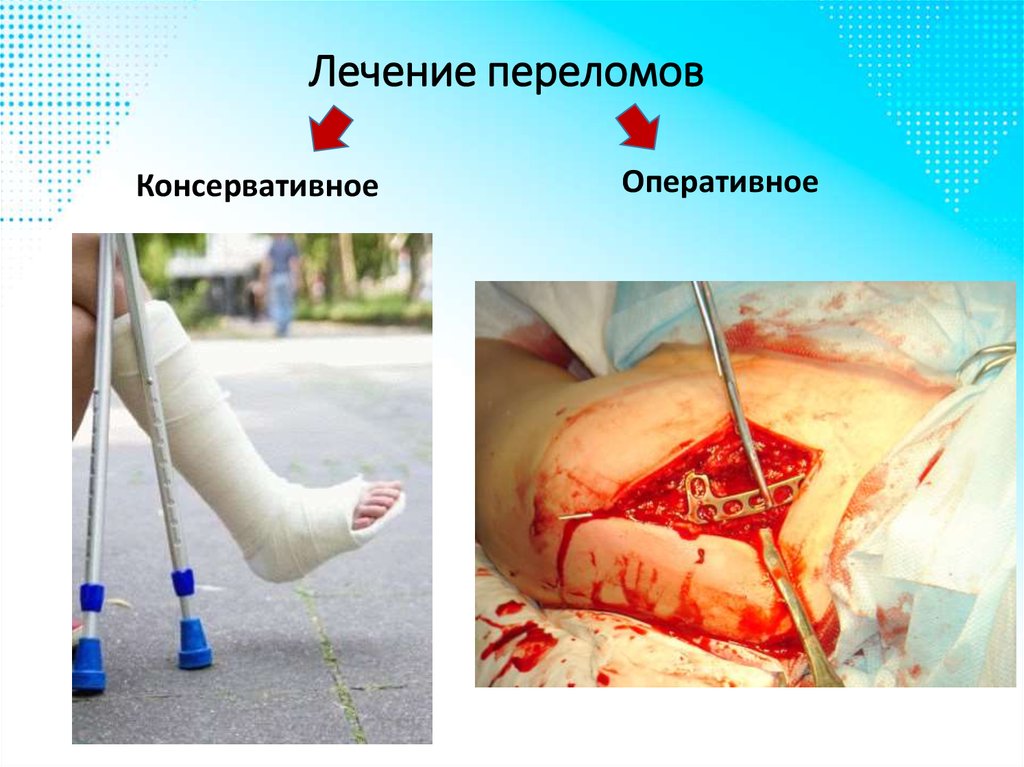 Лечение переломов

Консервативное

Оперативное